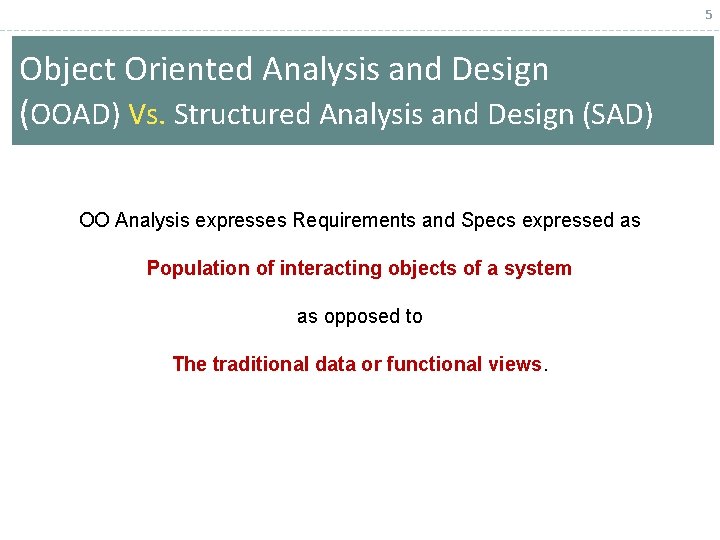 5

Object Oriented Analysis and Design (OOAD) Vs. Structured Analysis and Design (SAD)

OO Analysis expresses Requirements and Specs expressed as

Population of interacting objects of a system

as opposed to

The traditional data or functional views.